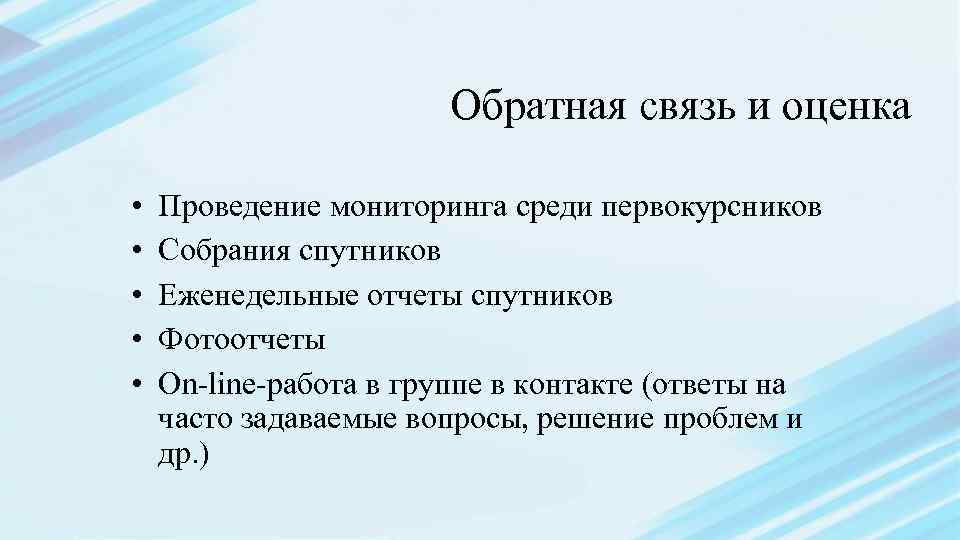 Обратная связь и оценка

• Проведение мониторинга среди первокурсников
• Собрания спутников
• Еженедельные отчеты спутников
• Фотоотчеты
• On-line-работа в группе в контакте (ответы на часто задаваемые вопросы, решение проблем и др.)